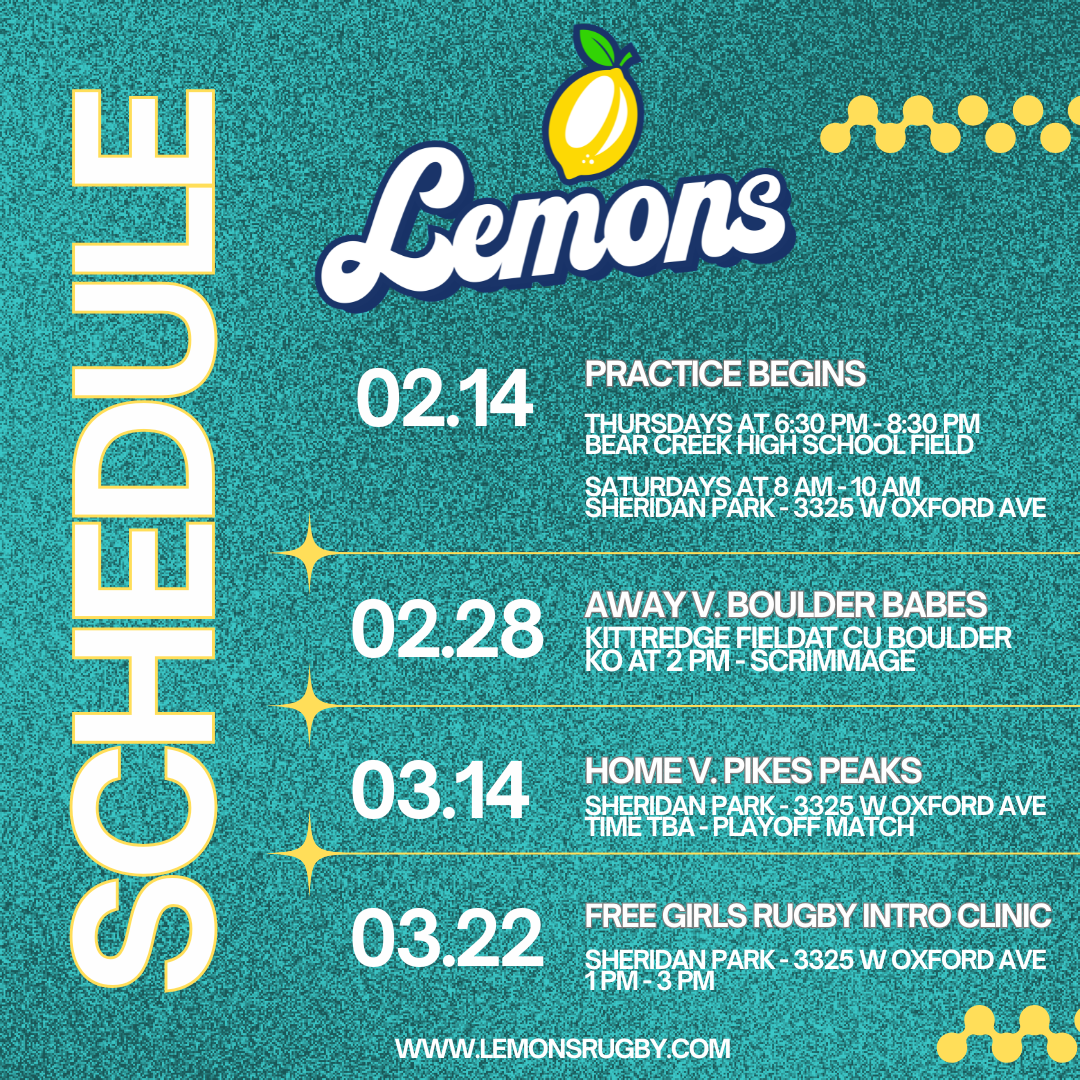 SCHEDULE

Lemons

02.14
PRACTICE BEGINS
THURSDAYS AT 6:30 PM - 8:30 PM
BEAR CREEK HIGH SCHOOL FIELD

SATURDAYS AT 8 AM - 10 AM
SHERIDAN PARK - 3325 W OXFORD AVE

02.28
AWAY V. BOULDER BABES
KITTREDGE FIELDAT CU BOULDER
KO AT 2 PM - SCRIMMAGE

03.14
HOME V. PIKES PEAKS
SHERIDAN PARK - 3325 W OXFORD AVE
TIME TBA - PLAYOFF MATCH

03.22
FREE GIRLS RUGBY INTRO CLINIC
SHERIDAN PARK - 3325 W OXFORD AVE
1 PM - 3 PM

WWW.LEMONSRUGBY.COM